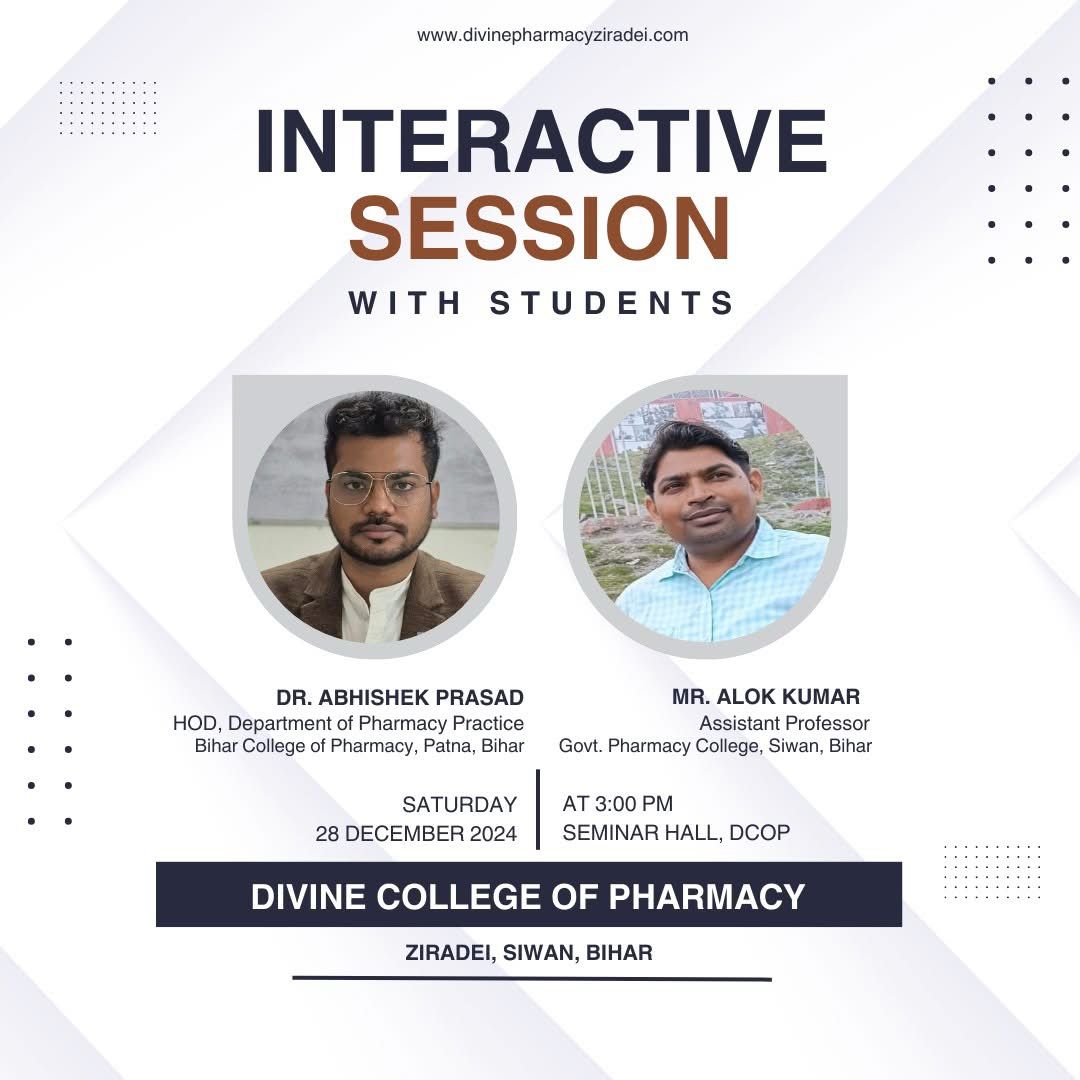 www.divinepharmacyziradei.com

INTERACTIVE SESSION

WITH STUDENTS

DR. ABHISHEK PRASAD
HOD, Department of Pharmacy Practice
Bihar College of Pharmacy, Patna, Bihar

MR. ALOK KUMAR
Assistant Professor
Govt. Pharmacy College, Siwan, Bihar

SATURDAY
28 DECEMBER 2024

AT 3:00 PM
SEMINAR HALL, DCOP

DIVINE COLLEGE OF PHARMACY

ZIRADEI, SIWAN, BIHAR